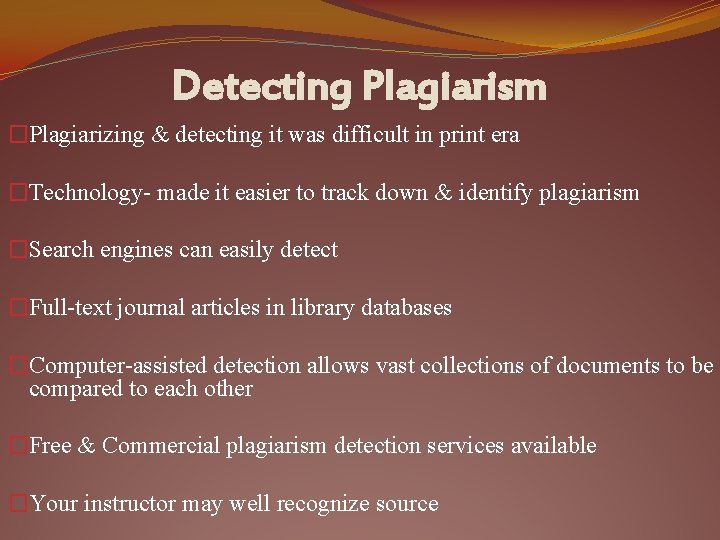 Detecting Plagiarism

□Plagiarizing & detecting it was difficult in print era

□Technology- made it easier to track down & identify plagiarism

□Search engines can easily detect

□Full-text journal articles in library databases

□Computer-assisted detection allows vast collections of documents to be compared to each other

□Free & Commercial plagiarism detection services available

□Your instructor may well recognize source